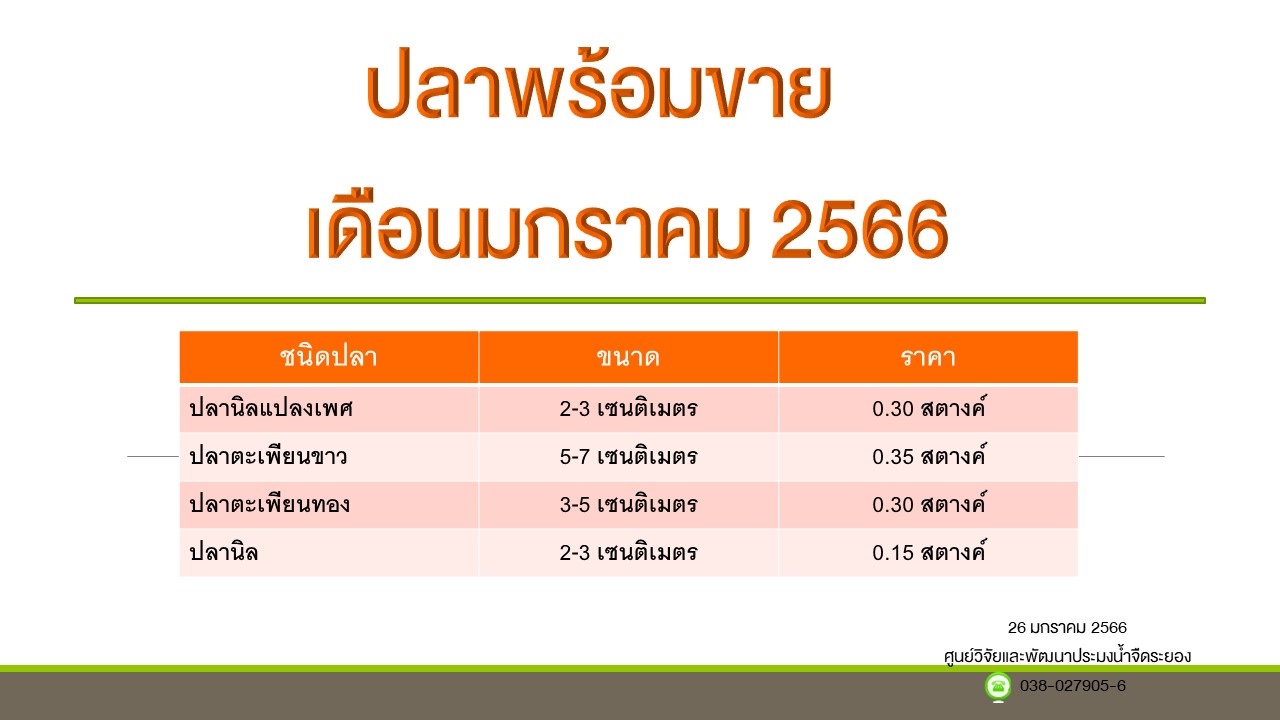 ปลาพร้อมขาย

เดือนมกราคม 2566

| ชนิดปลา | ขนาด | ราคา |
|---|---|---|
| ปลานิลแปลงเพศ | 2-3 เซนติเมตร | 0.30 สตางค์ |
| ปลาตะเพียนขาว | 5-7 เซนติเมตร | 0.35 สตางค์ |
| ปลาตะเพียนทอง | 3-5 เซนติเมตร | 0.30 สตางค์ |
| ปลานิล | 2-3 เซนติเมตร | 0.15 สตางค์ |

26 มกราคม 2566

ศูนย์วิจัยและพัฒนาประมงน้ำจืดระยอง

038-027905-6